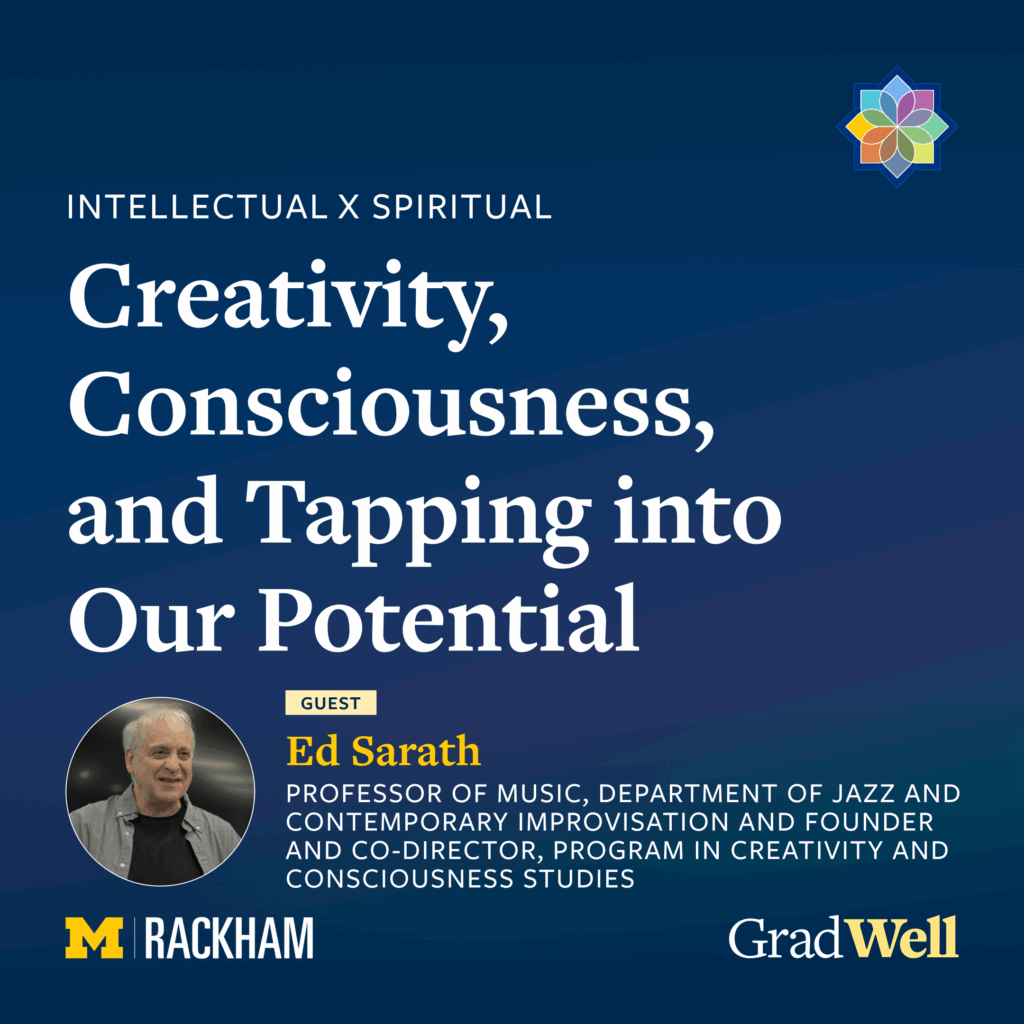 INTELLECTUAL X SPIRITUAL

Creativity, Consciousness, and Tapping into Our Potential

GUEST

Ed Sarath

PROFESSOR OF MUSIC, DEPARTMENT OF JAZZ AND CONTEMPORARY IMPROVISATION AND FOUNDER AND CO-DIRECTOR, PROGRAM IN CREATIVITY AND CONSCIOUSNESS STUDIES

M | RACKHAM

GradWell